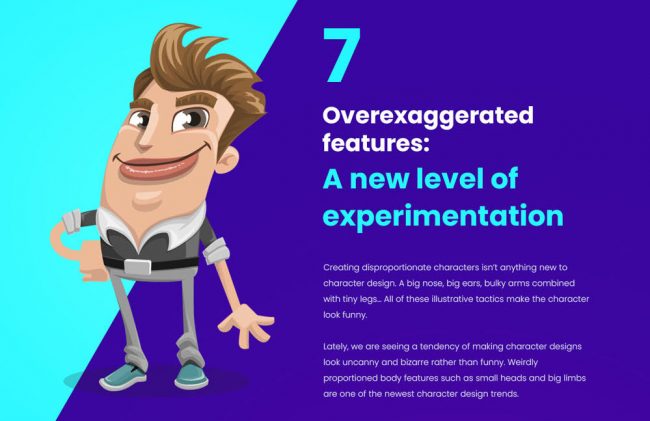 7

Overexaggerated features:

A new level of experimentation

Creating disproportionate characters isn't anything new to character design. A big nose, big ears, bulky arms combined with tiny legs... All of these illustrative tactics make the character look funny.

Lately, we are seeing a tendency of making character designs look uncanny and bizarre rather than funny. Weirdly proportioned body features such as small heads and big limbs are one of the newest character design trends.